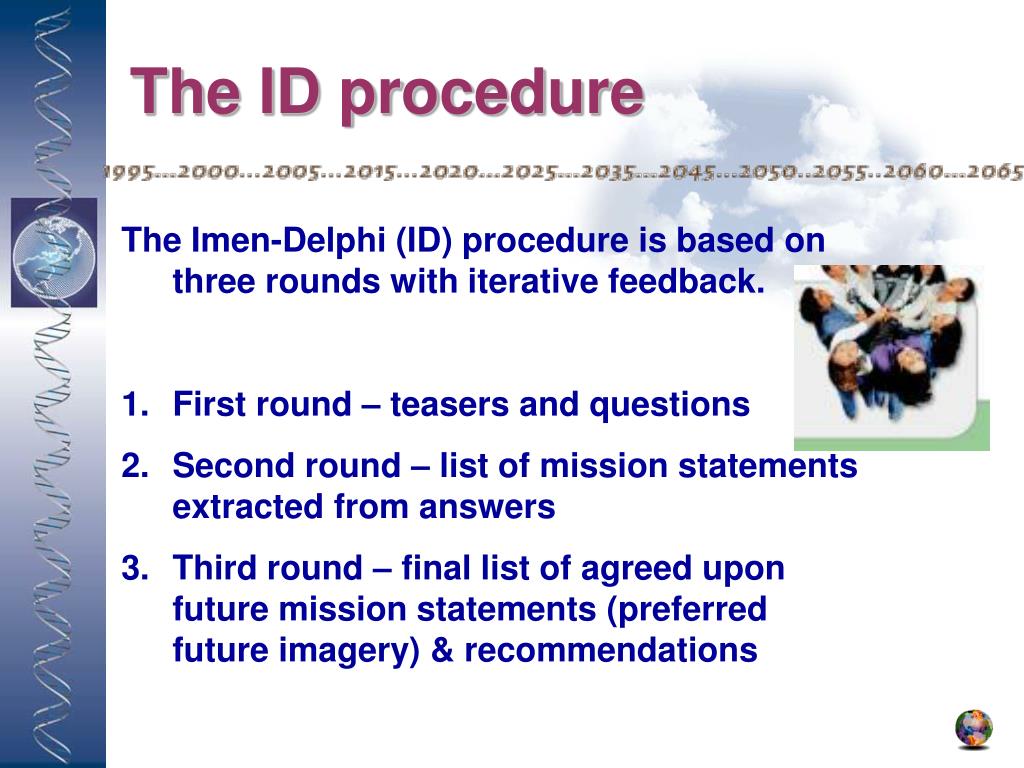 The ID procedure

1995...2000...2005...2015...2020...2025...2035...2045...2050..2055..2060...2065

The Imen-Delphi (ID) procedure is based on three rounds with iterative feedback.

1. First round – teasers and questions
2. Second round – list of mission statements extracted from answers
3. Third round – final list of agreed upon future mission statements (preferred future imagery) & recommendations